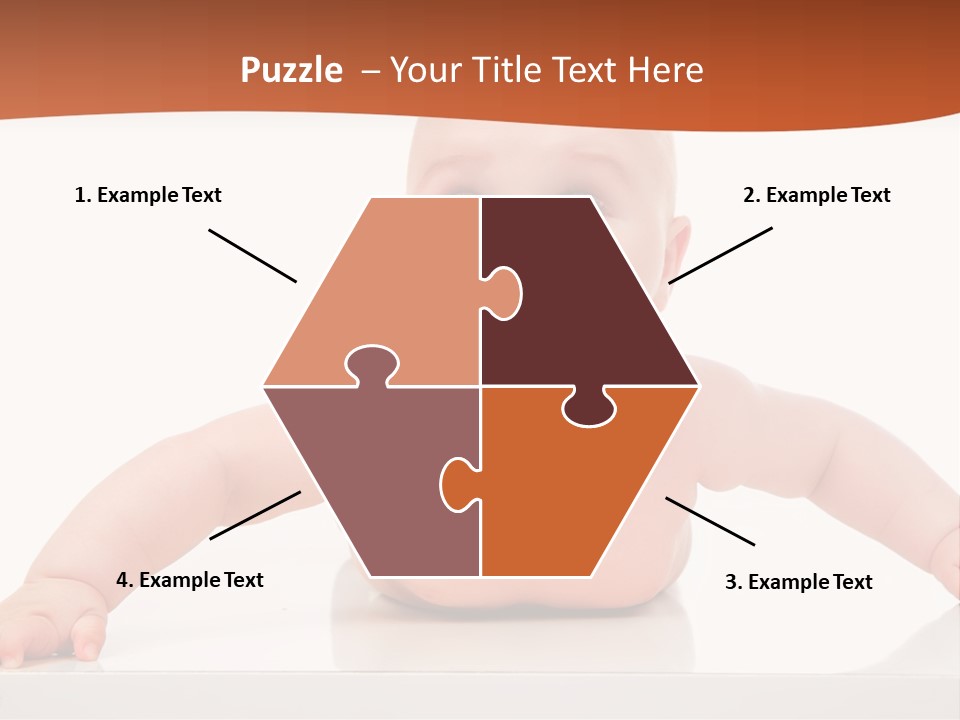 Puzzle – Your Title Text Here

1. Example Text

2. Example Text

4. Example Text

3. Example Text